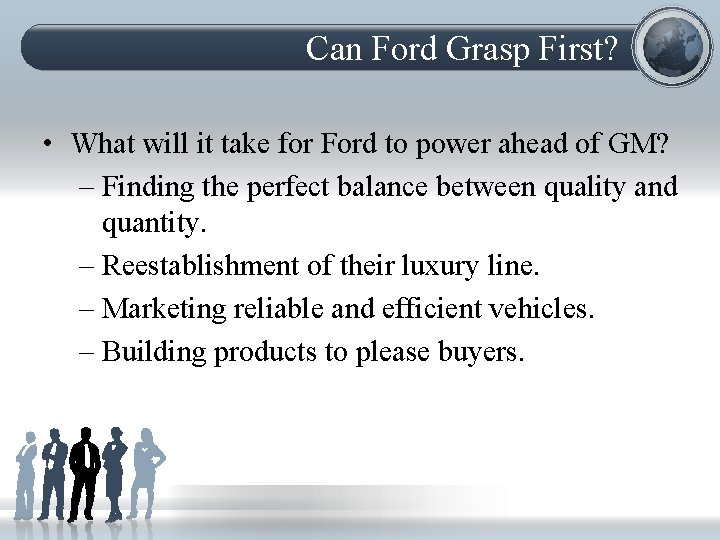 Can Ford Grasp First?

• What will it take for Ford to power ahead of GM?
  – Finding the perfect balance between quality and quantity.
  – Reestablishment of their luxury line.
  – Marketing reliable and efficient vehicles.
  – Building products to please buyers.